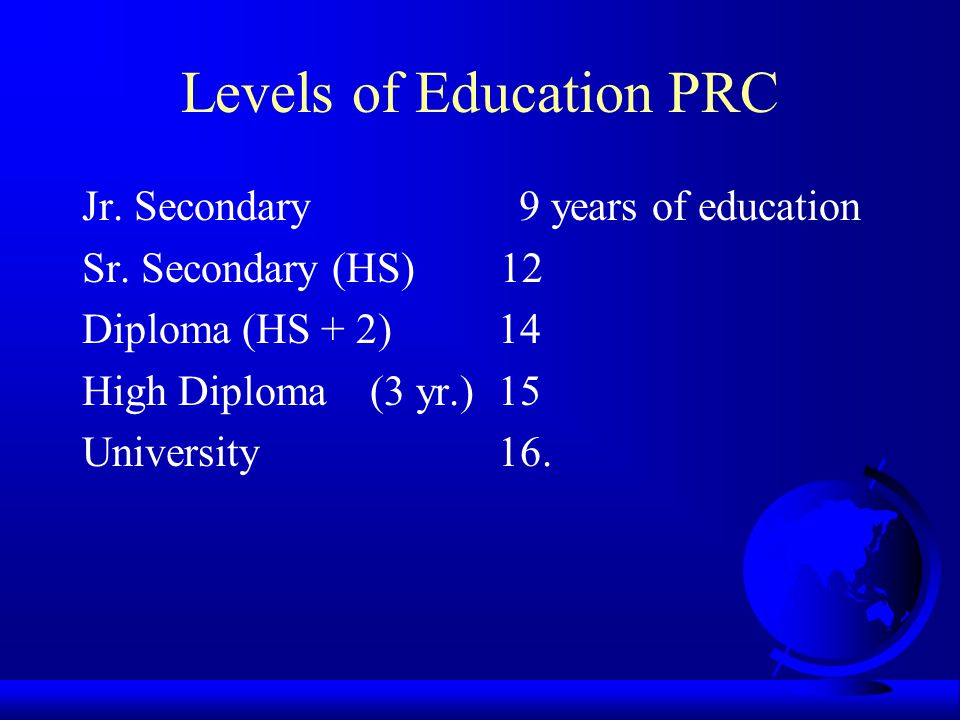 Levels of Education PRC

Jr. Secondary 9 years of education
Sr. Secondary (HS) 12
Diploma (HS + 2) 14
High Diploma (3 yr.) 15
University 16.